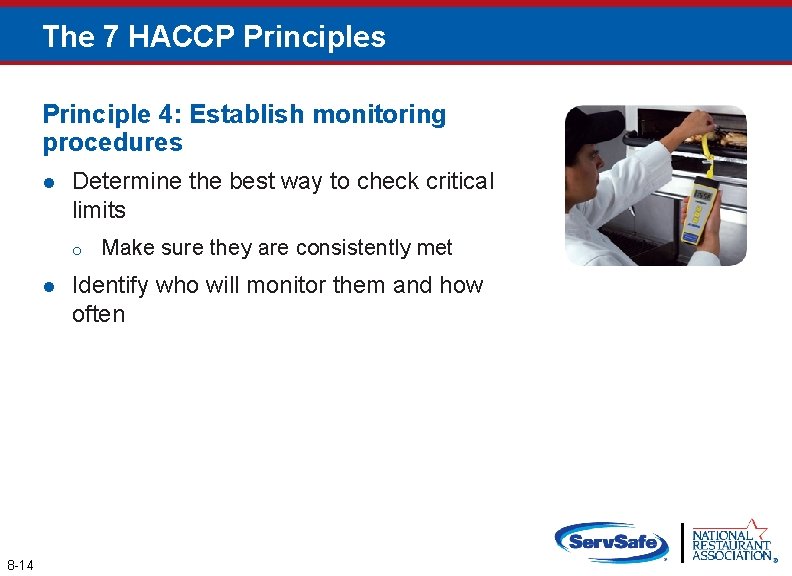 The 7 HACCP Principles

Principle 4: Establish monitoring procedures

- Determine the best way to check critical limits
  - Make sure they are consistently met
- Identify who will monitor them and how often

8-14

ServSafe

NATIONAL RESTAURANT ASSOCIATION